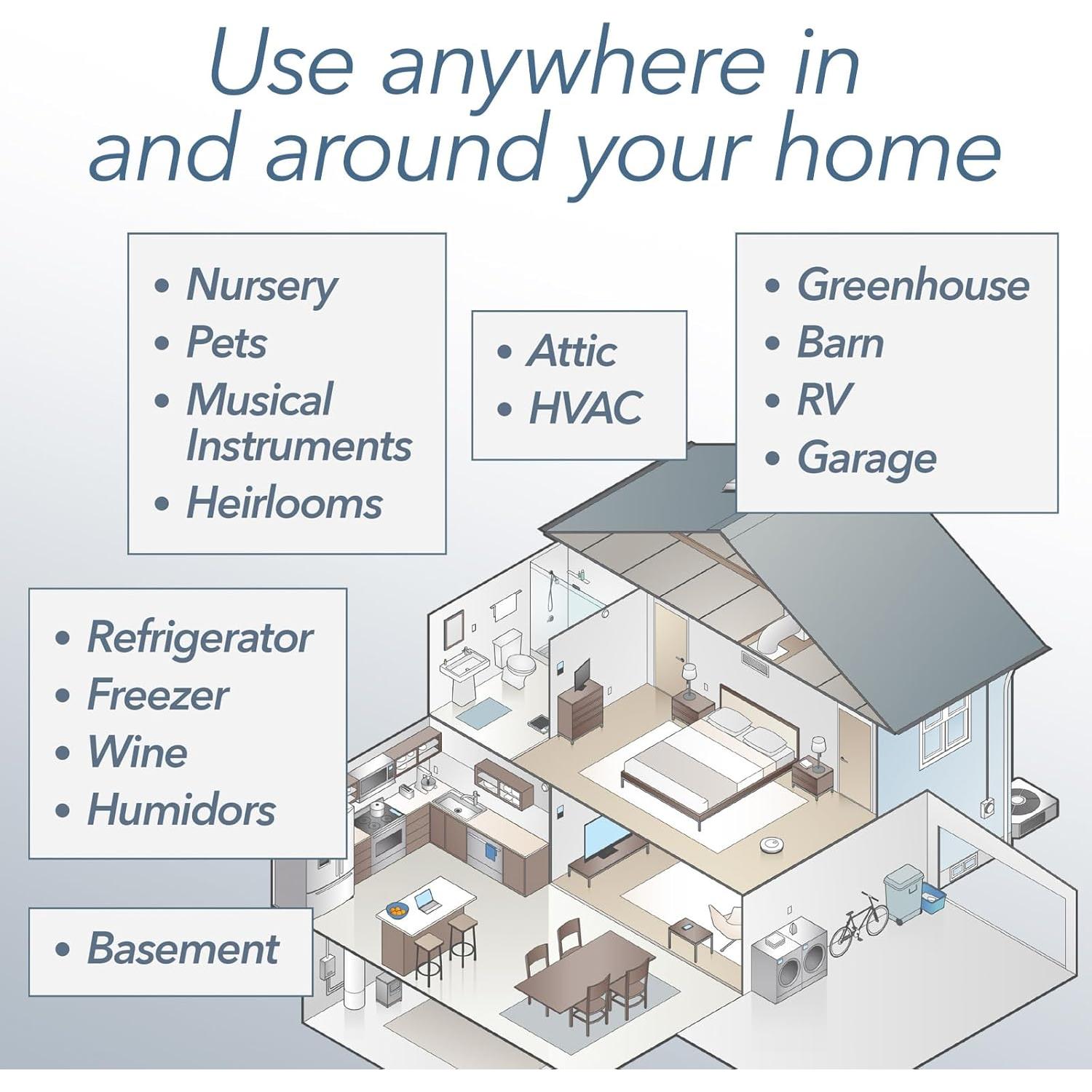 Use anywhere in and around your home

• Nursery
• Pets
• Musical Instruments
• Heirlooms

• Attic
• HVAC

• Greenhouse
• Barn
• RV
• Garage

• Refrigerator
• Freezer
• Wine
• Humidors

• Basement